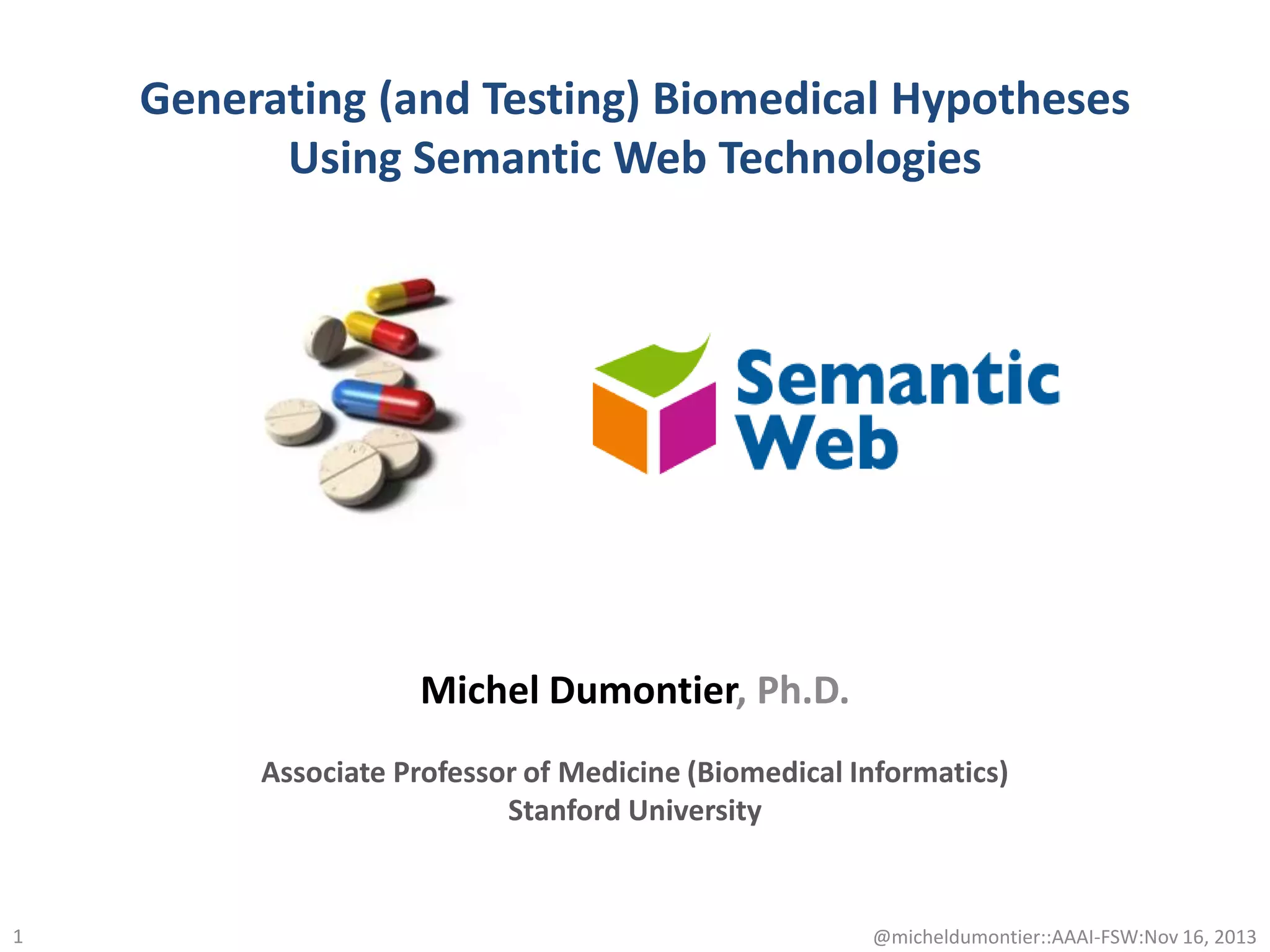 Generating (and Testing) Biomedical Hypotheses Using Semantic Web Technologies

Semantic Web

Michel Dumontier, Ph.D.

Associate Professor of Medicine (Biomedical Informatics)
Stanford University

1

@micheldumontier::AAAI-FSW:Nov 16, 2013